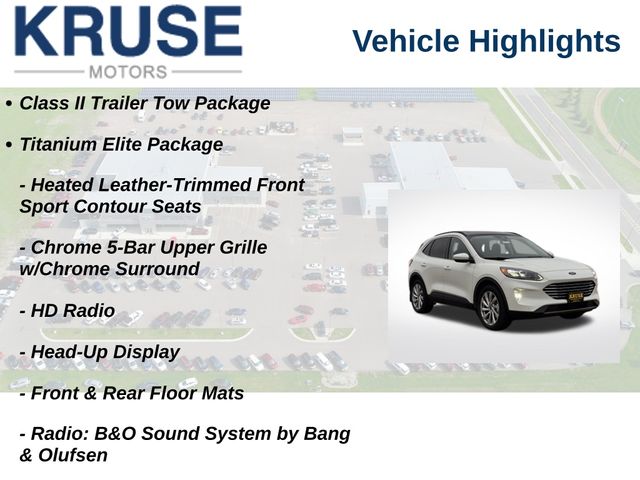 KRUSE
MOTORS

Vehicle Highlights

• Class II Trailer Tow Package

• Titanium Elite Package

- Heated Leather-Trimmed Front Sport Contour Seats

- Chrome 5-Bar Upper Grille w/Chrome Surround

- HD Radio

- Head-Up Display

- Front & Rear Floor Mats

- Radio: B&O Sound System by Bang & Olufsen